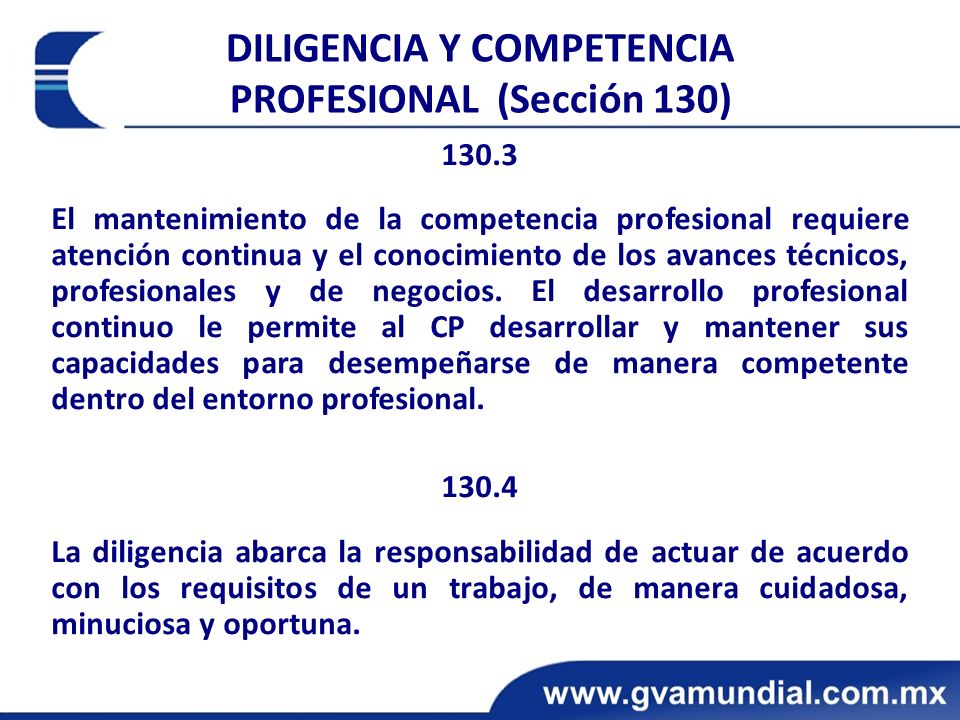 DILIGENCIA Y COMPETENCIA PROFESIONAL (Sección 130)

130.3

El mantenimiento de la competencia profesional requiere atención continua y el conocimiento de los avances técnicos, profesionales y de negocios. El desarrollo profesional continuo le permite al CP desarrollar y mantener sus capacidades para desempeñarse de manera competente dentro del entorno profesional.

130.4

La diligencia abarca la responsabilidad de actuar de acuerdo con los requisitos de un trabajo, de manera cuidadosa, minuciosa y oportuna.

www.gvamundial.com.mx